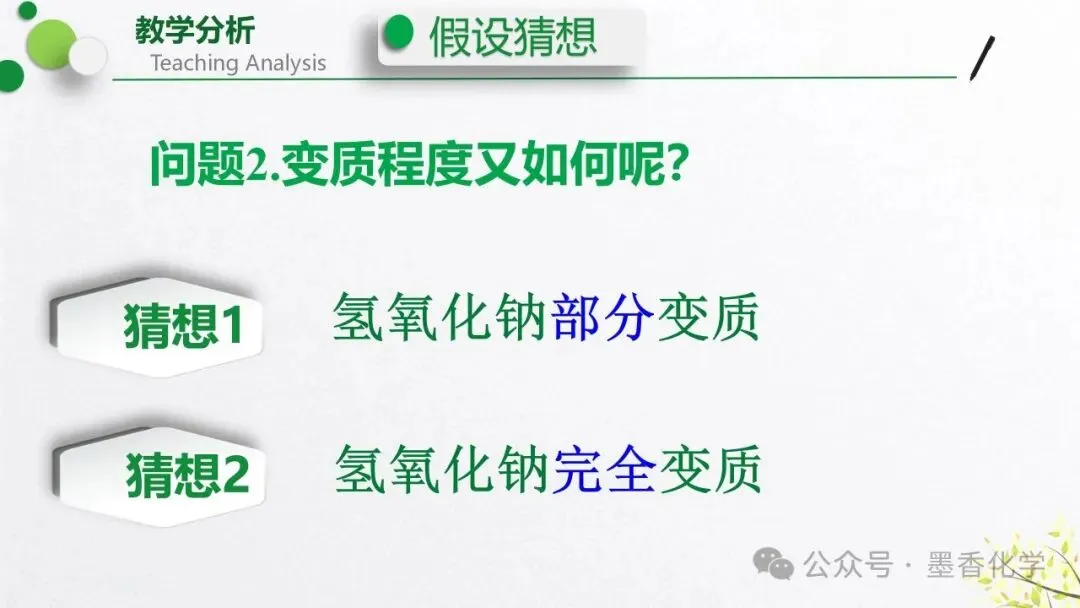 教学分析
Teaching Analysis

假设猜想

问题2.变质程度又如何呢?

猜想1 氢氧化钠部分变质

猜想2 氢氧化钠完全变质

公众号 · 墨香化学